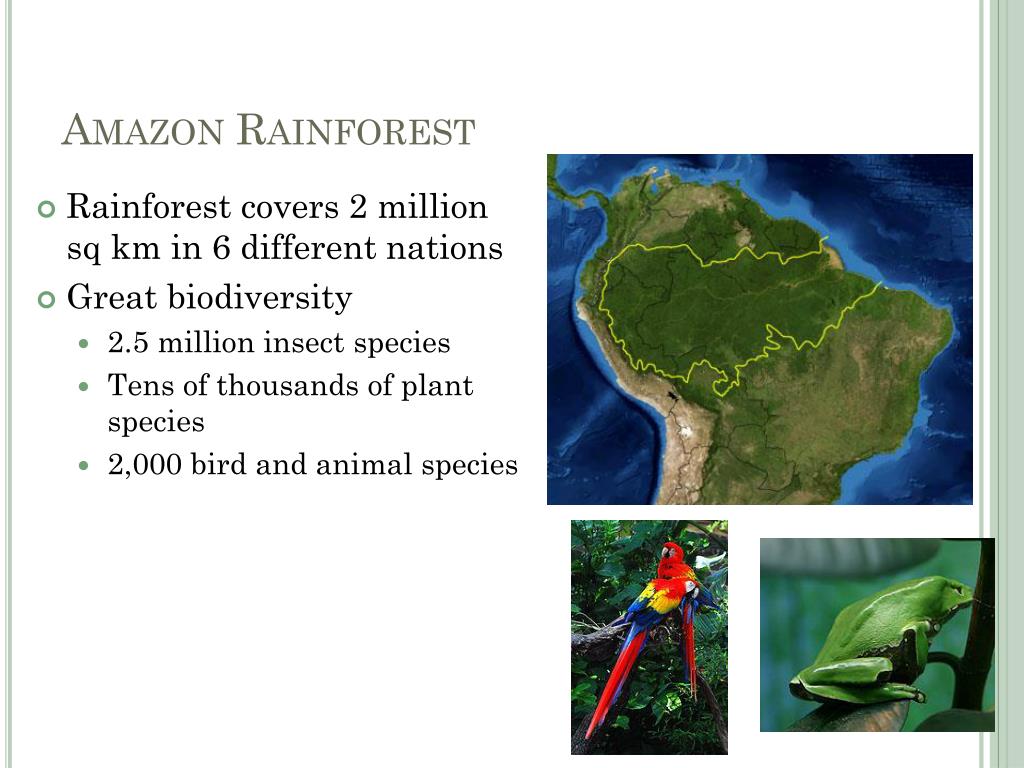 AMAZON RAINFOREST

Rainforest covers 2 million sq km in 6 different nations

Great biodiversity

2.5 million insect species

Tens of thousands of plant species

2,000 bird and animal species